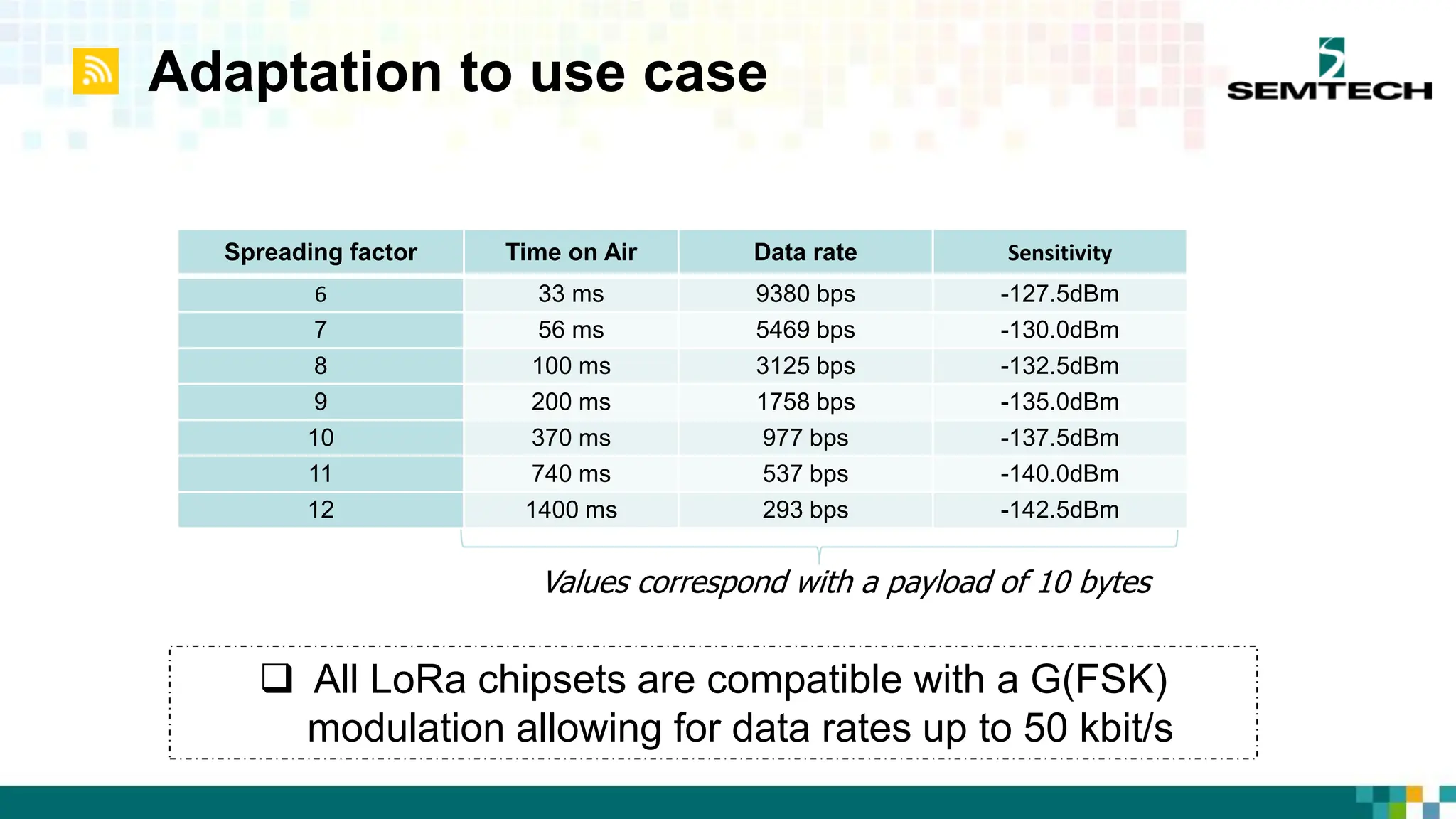 Adaptation to use case

SEMTECH

| Spreading factor | Time on Air | Data rate | Sensitivity |
|---|---|---|---|
| 6 | 33 ms | 9380 bps | -127.5dBm |
| 7 | 56 ms | 5469 bps | -130.0dBm |
| 8 | 100 ms | 3125 bps | -132.5dBm |
| 9 | 200 ms | 1758 bps | -135.0dBm |
| 10 | 370 ms | 977 bps | -137.5dBm |
| 11 | 740 ms | 537 bps | -140.0dBm |
| 12 | 1400 ms | 293 bps | -142.5dBm |

Values correspond with a payload of 10 bytes

❑ All LoRa chipsets are compatible with a G(FSK) modulation allowing for data rates up to 50 kbit/s